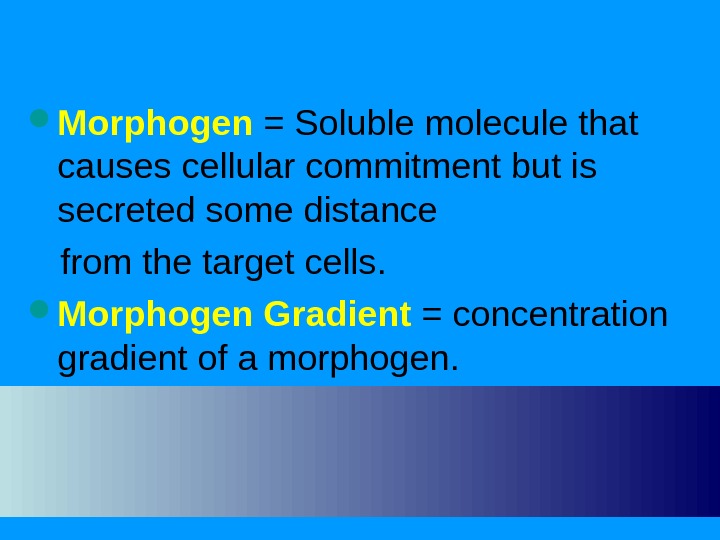 Morphogen = Soluble molecule that causes cellular commitment but is secreted some distance

from the target cells.

Morphogen Gradient = concentration gradient of a morphogen.